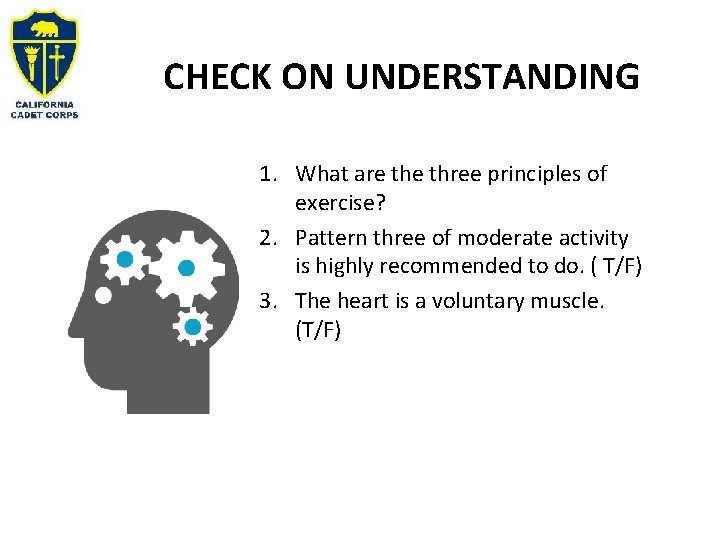 CALIFORNIA CADET CORPS

CHECK ON UNDERSTANDING

1. What are the three principles of exercise?
2. Pattern three of moderate activity is highly recommended to do. ( T/F)
3. The heart is a voluntary muscle. (T/F)